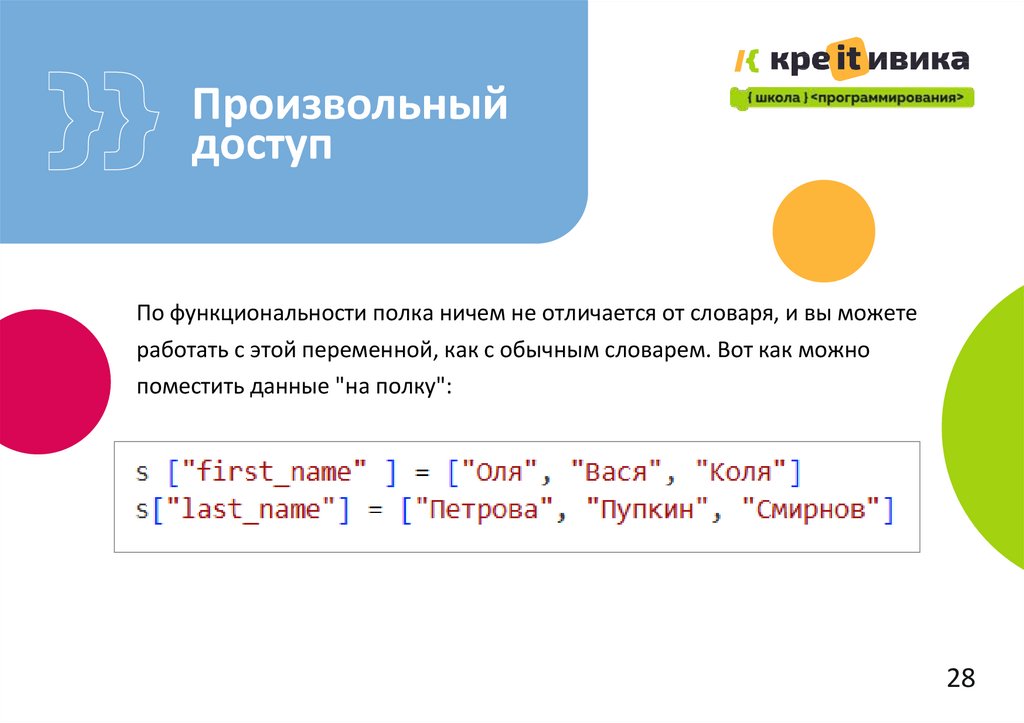 Произвольный доступ

креITивика
{ школа } <программирования>

По функциональности полка ничем не отличается от словаря, и вы можете работать с этой переменной, как с обычным словарем. Вот как можно поместить данные "на полку":

s ["first_name" ] = ["Оля", "Вася", "Коля"]
s["last_name"] = ["Петрова", "Пупкин", "Смирнов"]

28